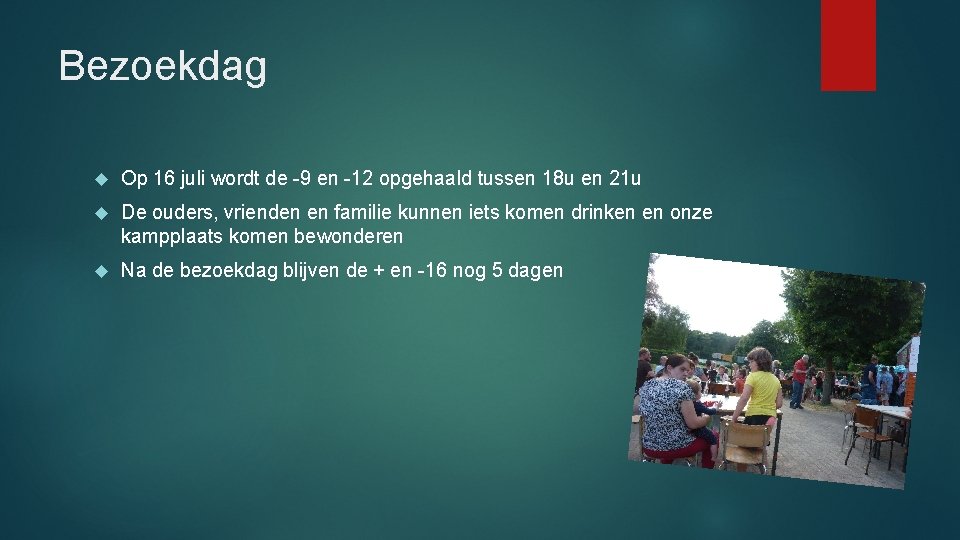 Bezoekdag

Op 16 juli wordt de -9 en -12 opgehaald tussen 18u en 21u

De ouders, vrienden en familie kunnen iets komen drinken en onze kampplaats komen bewonderen

Na de bezoekdag blijven de + en -16 nog 5 dagen